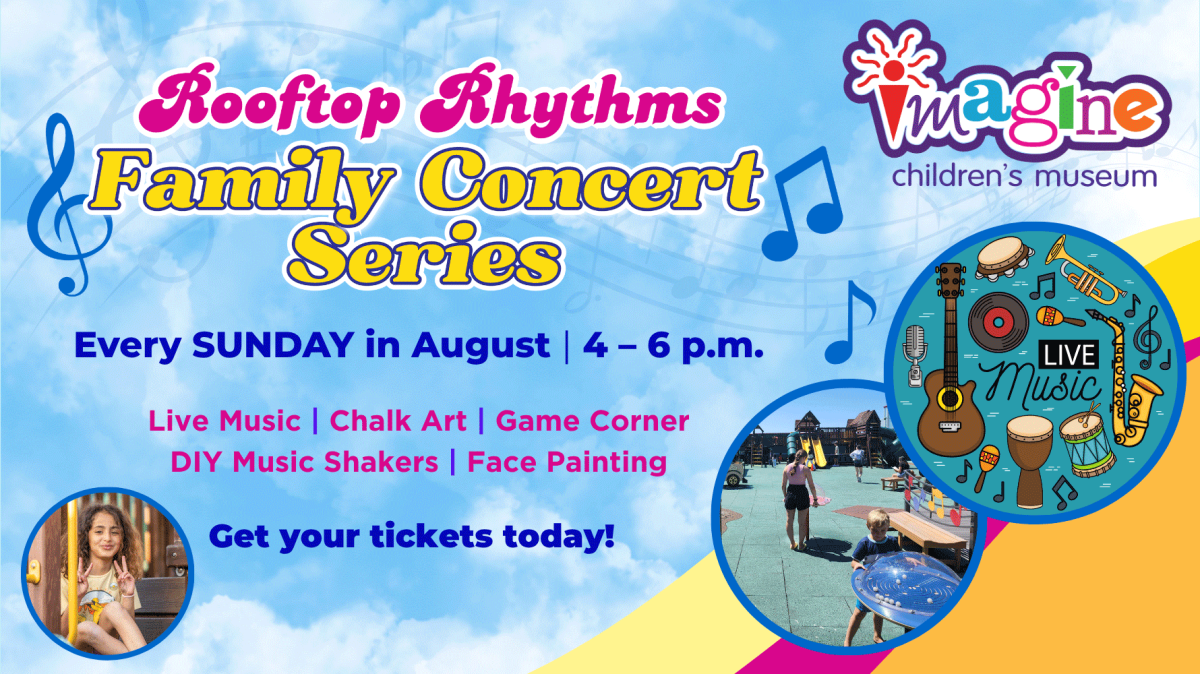 Rooftop Rhythms
Family Concert Series

imagine
children's museum

Every SUNDAY in August | 4 – 6 p.m.

Live Music | Chalk Art | Game Corner
DIY Music Shakers | Face Painting

Get your tickets today!

LIVE
Music